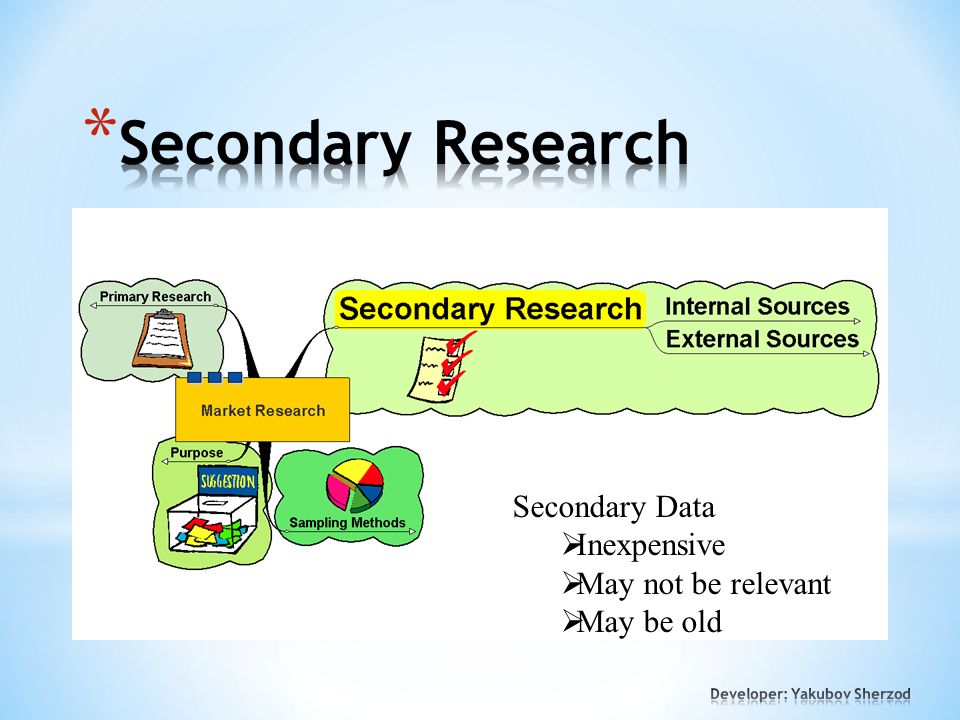 *Secondary Research

Primary Research

Secondary Research

Internal Sources

External Sources

Market Research

Purpose

SUGGESTION

Sampling Methods

Secondary Data
➢Inexpensive
➢May not be relevant
➢May be old

Developer: Yakubov Sherzod